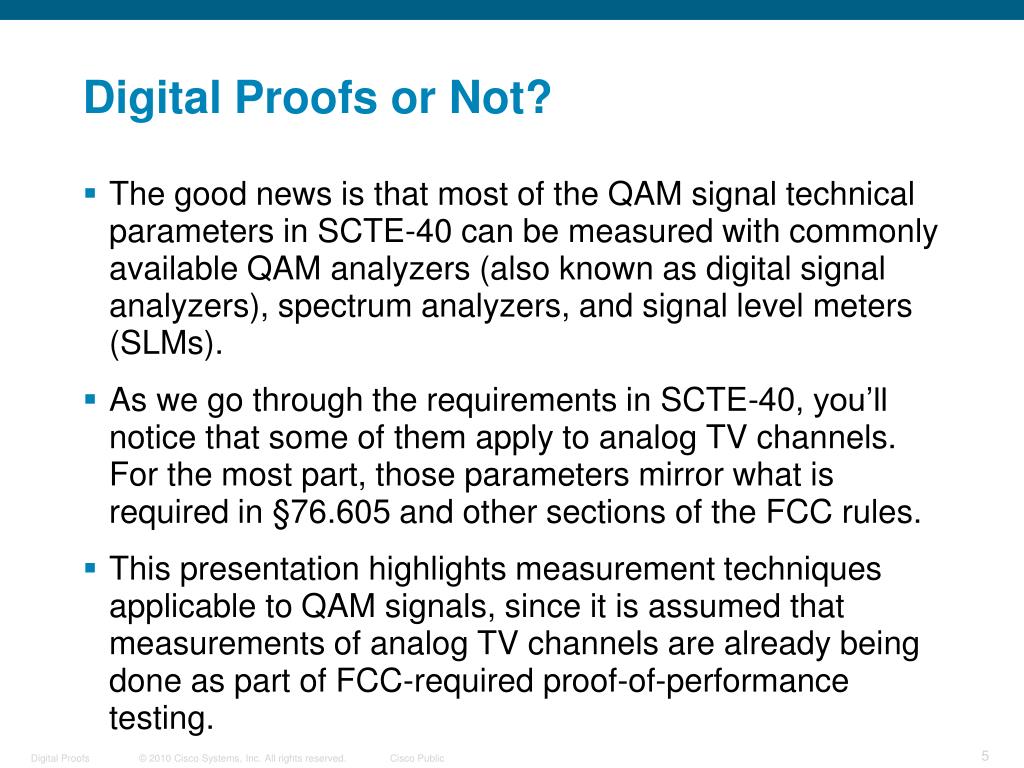 Digital Proofs or Not?

▪ The good news is that most of the QAM signal technical parameters in SCTE-40 can be measured with commonly available QAM analyzers (also known as digital signal analyzers), spectrum analyzers, and signal level meters (SLMs).

▪ As we go through the requirements in SCTE-40, you'll notice that some of them apply to analog TV channels. For the most part, those parameters mirror what is required in §76.605 and other sections of the FCC rules.

▪ This presentation highlights measurement techniques applicable to QAM signals, since it is assumed that measurements of analog TV channels are already being done as part of FCC-required proof-of-performance testing.

Digital Proofs © 2010 Cisco Systems, Inc. All rights reserved. Cisco Public 5